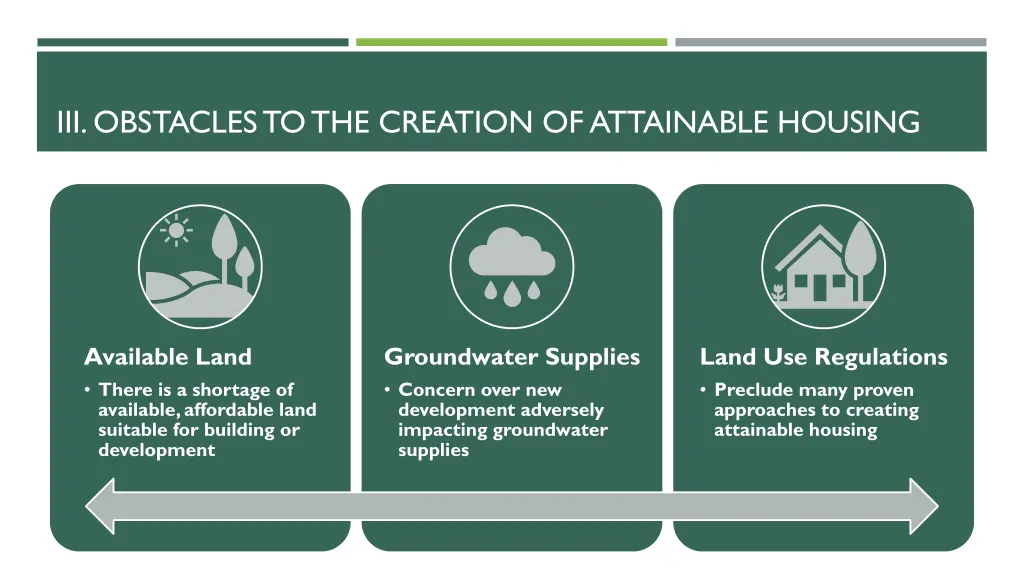 III. OBSTACLES TO THE CREATION OF ATTAINABLE HOUSING

Available Land
• There is a shortage of available, affordable land suitable for building or development

Groundwater Supplies
• Concern over new development adversely impacting groundwater supplies

Land Use Regulations
• Preclude many proven approaches to creating attainable housing